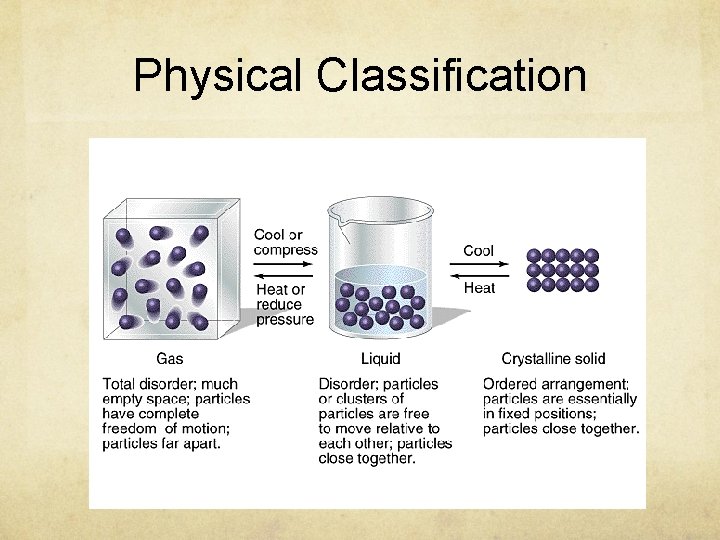 Physical Classification

Cool or compress

Heat or reduce pressure

Cool

Heat

Gas

Total disorder; much empty space; particles have complete freedom of motion; particles far apart.

Liquid

Disorder; particles or clusters of particles are free to move relative to each other; particles close together.

Crystalline solid

Ordered arrangement; particles are essentially in fixed positions; particles close together.